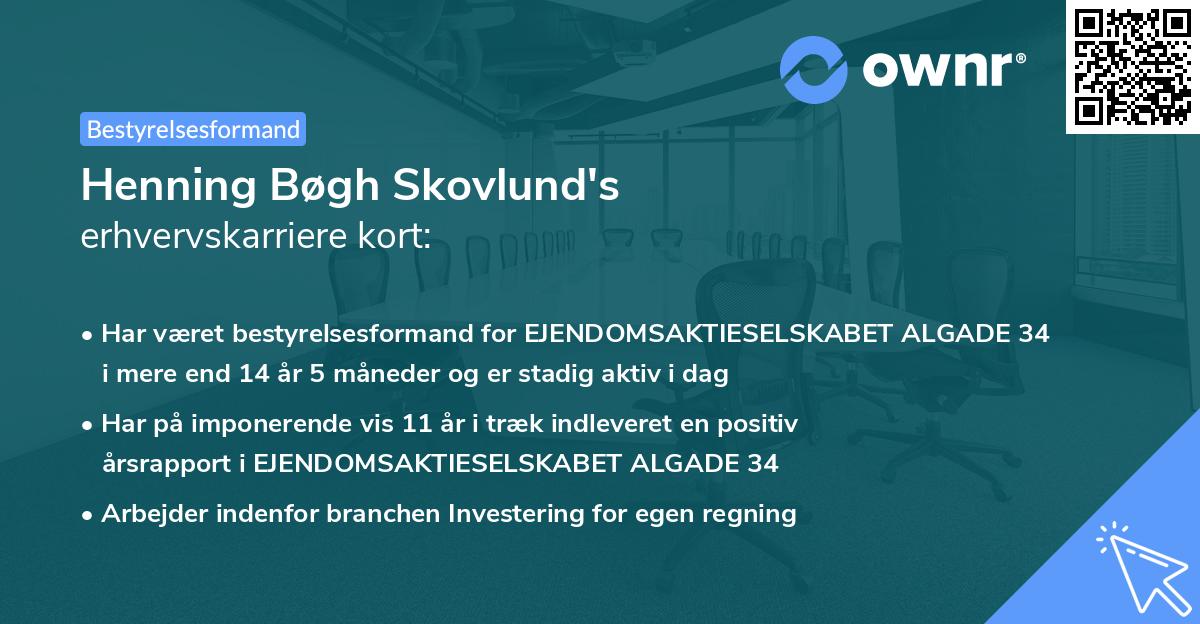 ownr®

Bestyrelsesformand

Henning Bøgh Skovlund's
erhvervskarriere kort:

• Har været bestyrelsesformand for EJENDOMSAKTIESELSKABET ALGADE 34 i mere end 14 år 5 måneder og er stadig aktiv i dag
• Har på imponerende vis 11 år i træk indleveret en positiv årsrapport i EJENDOMSAKTIESELSKABET ALGADE 34
• Arbejder indenfor branchen Investering for egen regning